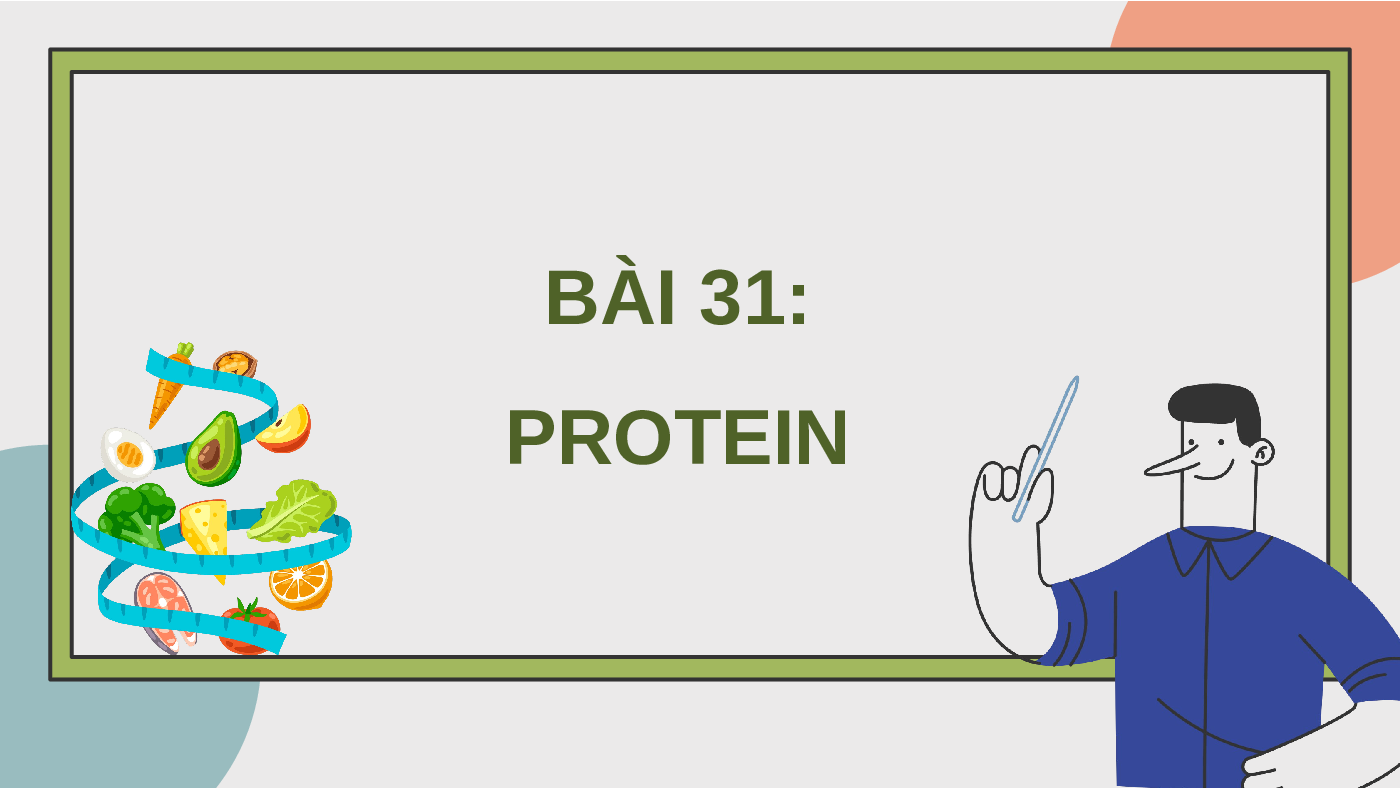 BÀI 31:
PROTEIN